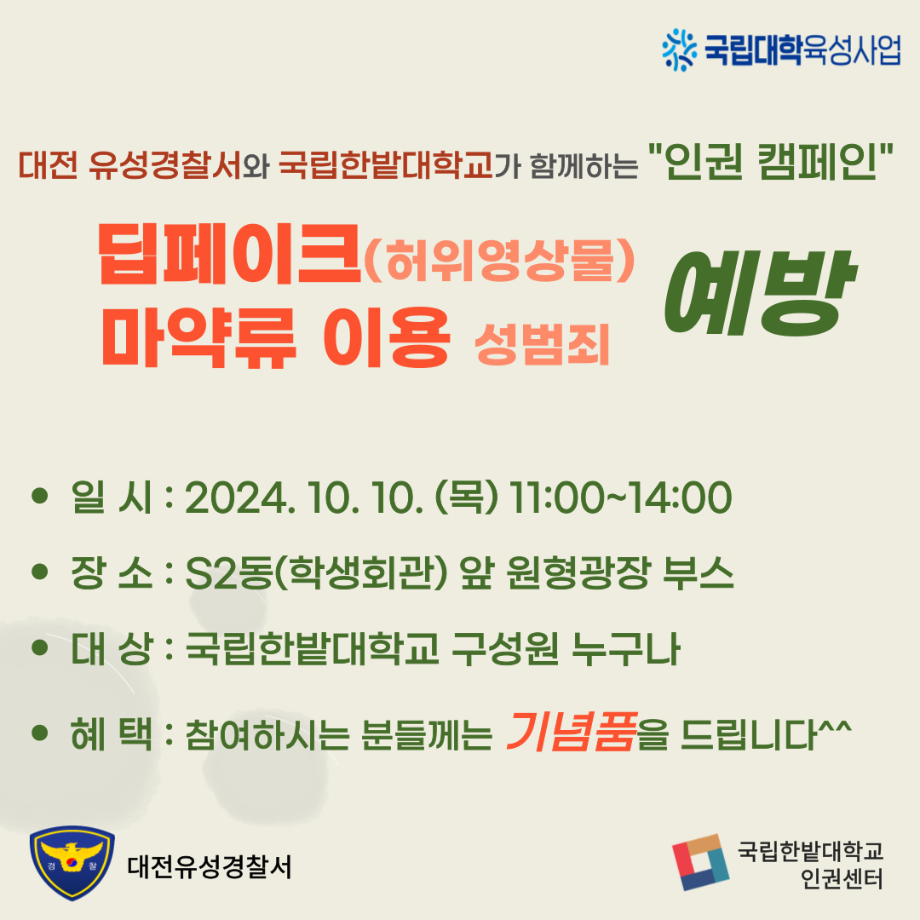 국립대학육성사업

대전 유성경찰서와 국립한밭대학교가 함께하는 "인권 캠페인"

딥페이크(허위영상물)
마약류 이용 성범죄

예방

• 일 시 : 2024. 10. 10. (목) 11:00~14:00
• 장 소 : S2동(학생회관) 앞 원형광장 부스
• 대 상 : 국립한밭대학교 구성원 누구나
• 혜 택 : 참여하시는 분들께는 기념품을 드립니다^^

경 찰
대전유성경찰서

국립한밭대학교
인권센터